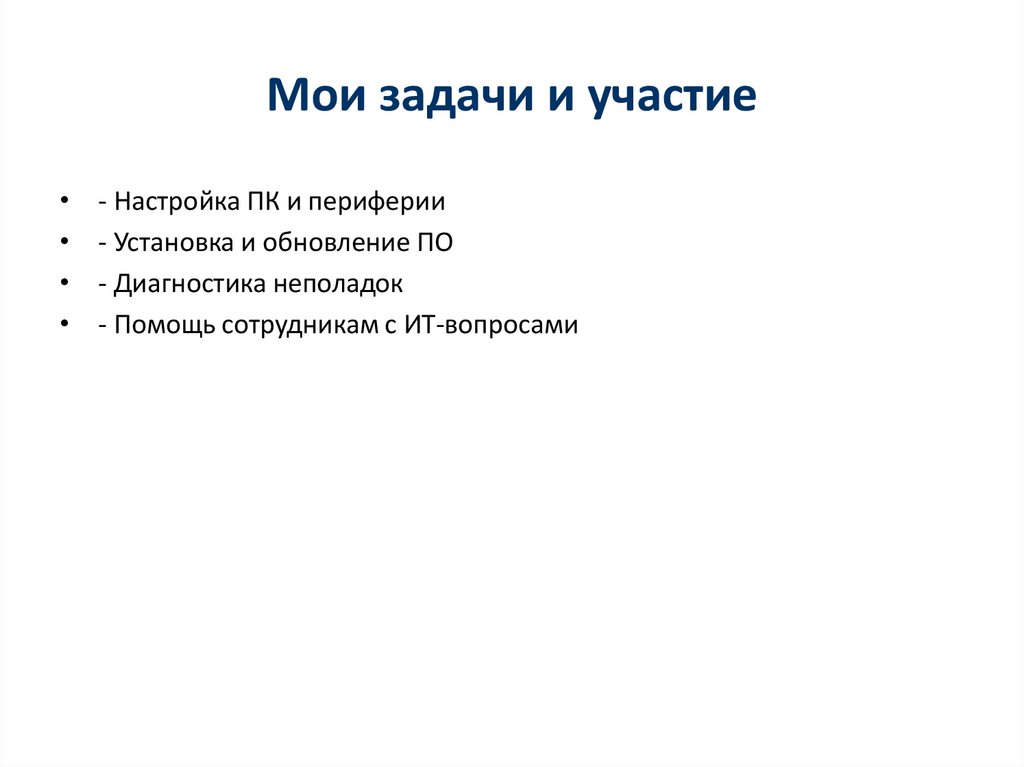 Мои задачи и участие

• - Настройка ПК и периферии
• - Установка и обновление ПО
• - Диагностика неполадок
• - Помощь сотрудникам с ИТ-вопросами